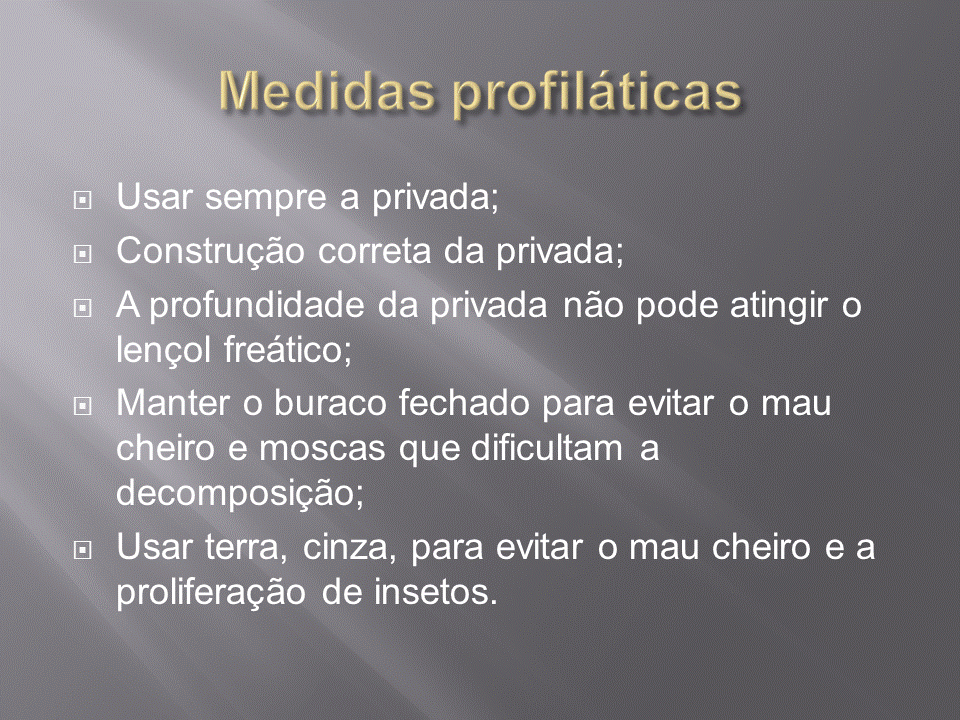 Medidas profiláticas

Usar sempre a privada;

Construção correta da privada;

A profundidade da privada não pode atingir o lençol freático;

Manter o buraco fechado para evitar o mau cheiro e moscas que dificultam a decomposição;

Usar terra, cinza, para evitar o mau cheiro e a proliferação de insetos.